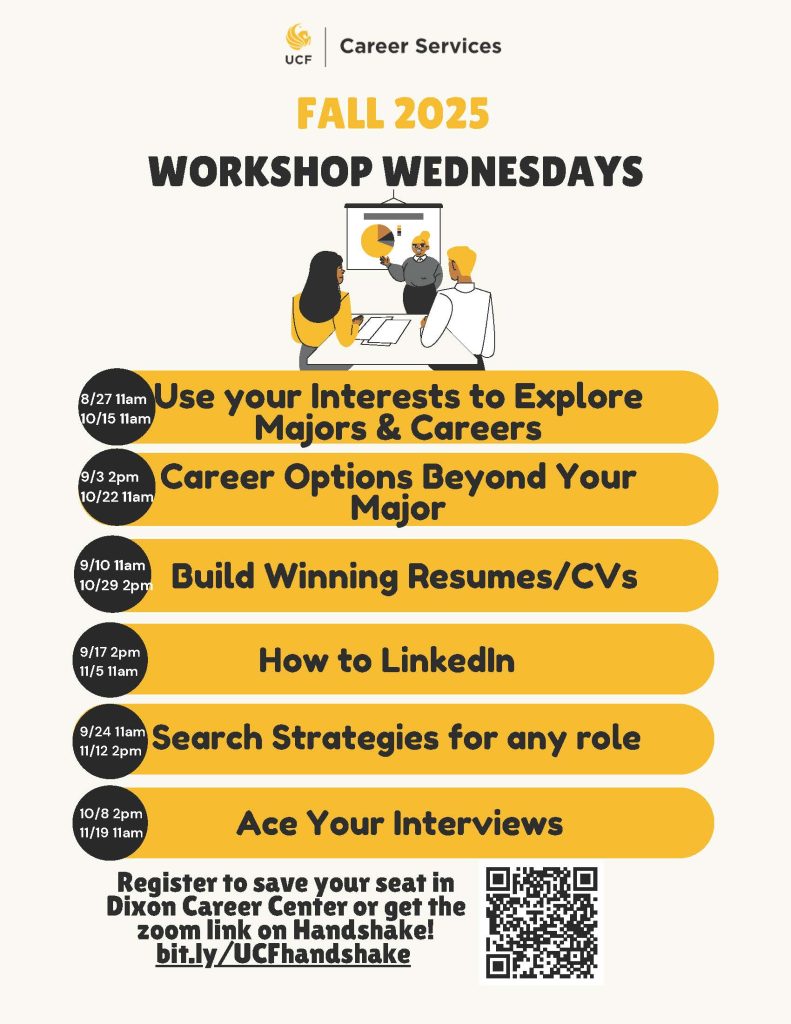 UCF | Career Services

FALL 2025

WORKSHOP WEDNESDAYS

8/27 11am
10/15 11am
Use your Interests to Explore Majors & Careers

9/3 2pm
10/22 11am
Career Options Beyond Your Major

9/10 11am
10/29 2pm
Build Winning Resumes/CVs

9/17 2pm
11/5 11am
How to LinkedIn

9/24 11am
11/12 2pm
Search Strategies for any role

10/8 2pm
11/19 11am
Ace Your Interviews

Register to save your seat in Dixon Career Center or get the zoom link on Handshake!
bit.ly/UCFhandshake